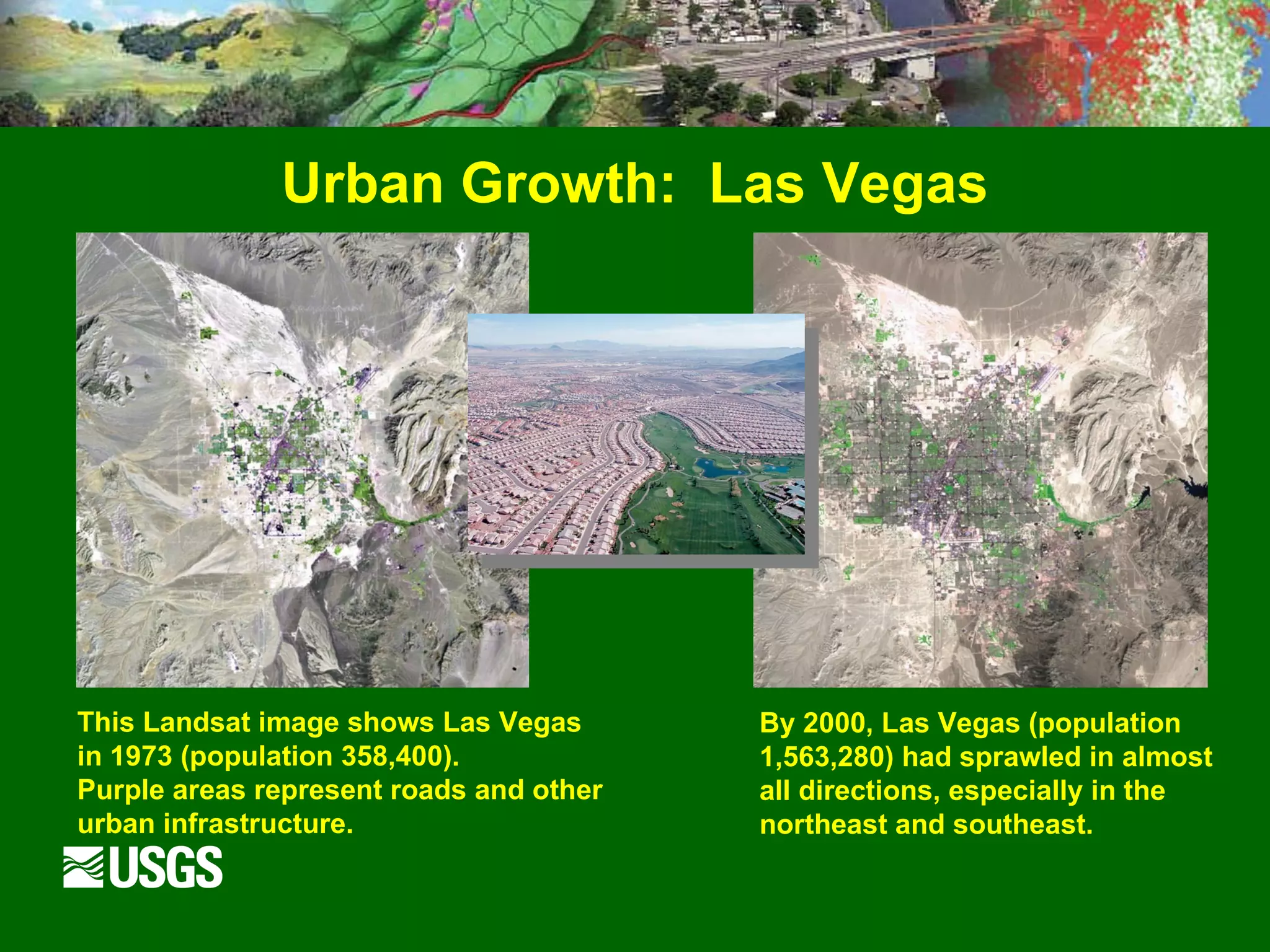 Urban Growth: Las Vegas

This Landsat image shows Las Vegas in 1973 (population 358,400). Purple areas represent roads and other urban infrastructure.

By 2000, Las Vegas (population 1,563,280) had sprawled in almost all directions, especially in the northeast and southeast.

USGS